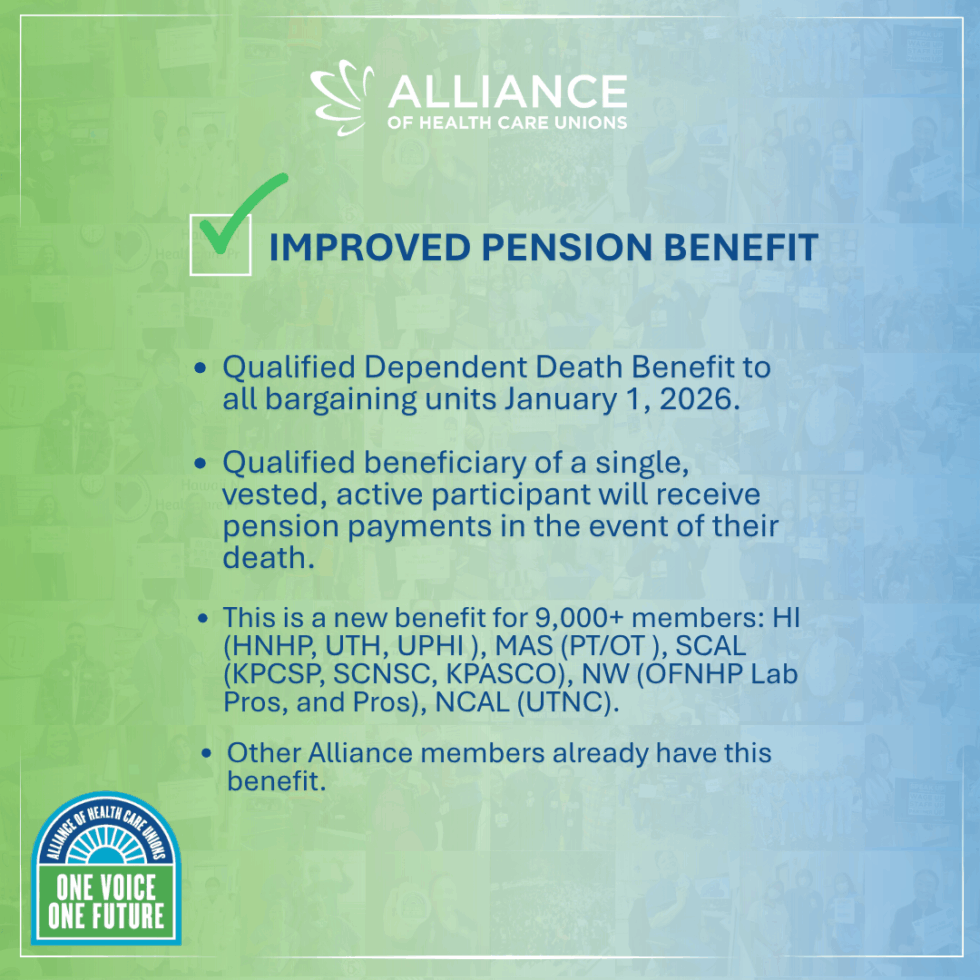 ALLIANCE
OF HEALTH CARE UNIONS

IMPROVED PENSION BENEFIT

• Qualified Dependent Death Benefit to all bargaining units January 1, 2026.

• Qualified beneficiary of a single, vested, active participant will receive pension payments in the event of their death.

• This is a new benefit for 9,000+ members: HI (HNHP, UTH, UPHI ), MAS (PT/OT ), SCAL (KPCSP, SCNSC, KPASCO), NW (OFNHP Lab Pros, and Pros), NCAL (UTNC).

• Other Alliance members already have this benefit.

ALLIANCE OF HEALTH CARE UNIONS
ONE VOICE
ONE FUTURE